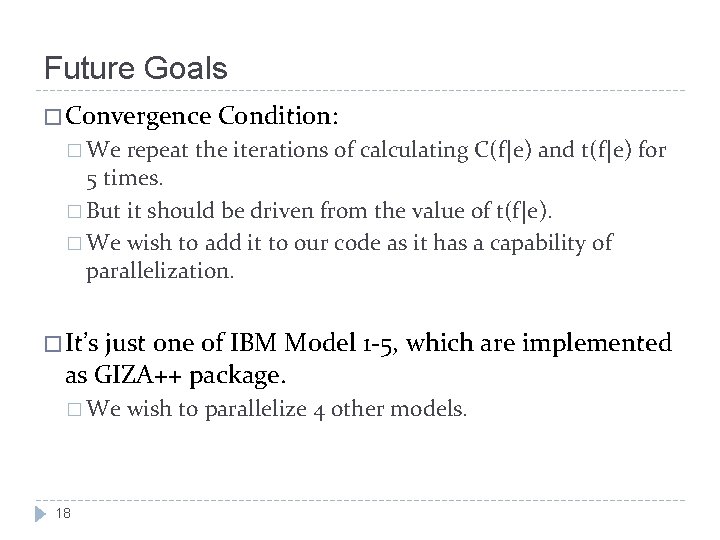 Future Goals

□ Convergence Condition:

□ We repeat the iterations of calculating C(f|e) and t(f|e) for 5 times.

□ But it should be driven from the value of t(f|e).

□ We wish to add it to our code as it has a capability of parallelization.

□ It's just one of IBM Model 1-5, which are implemented as GIZA++ package.

□ We wish to parallelize 4 other models.

18